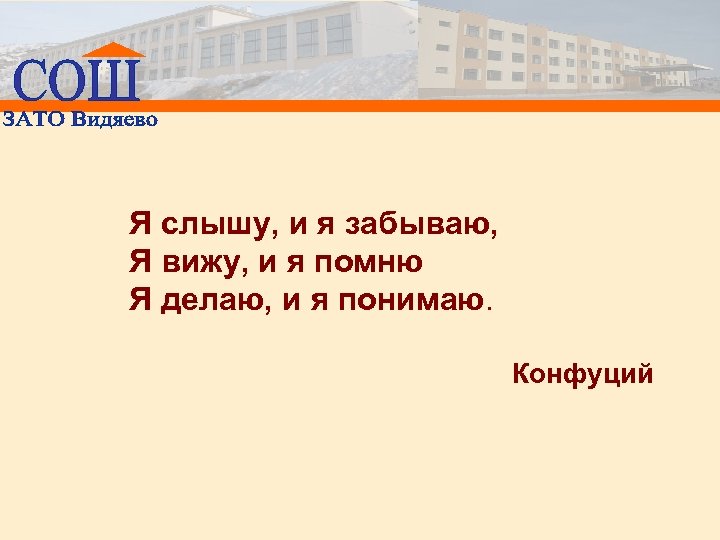 СОШ
ЗАТО Видяево

Я слышу, и я забываю,
Я вижу, и я помню
Я делаю, и я понимаю.

Конфуций